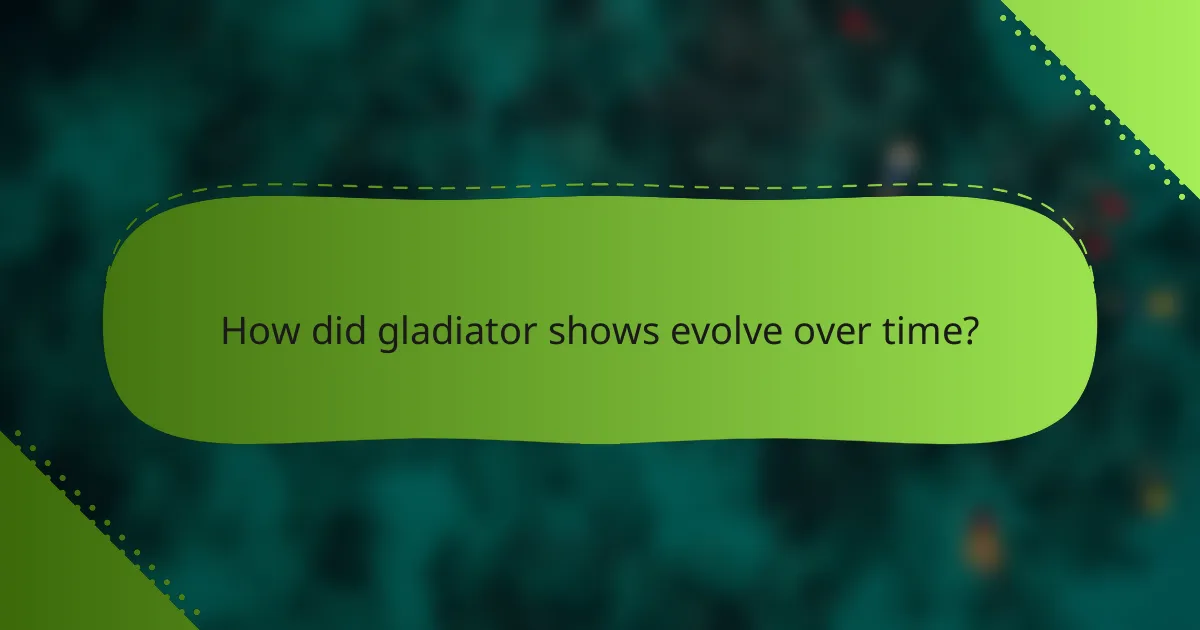 How did gladiator shows evolve over time?